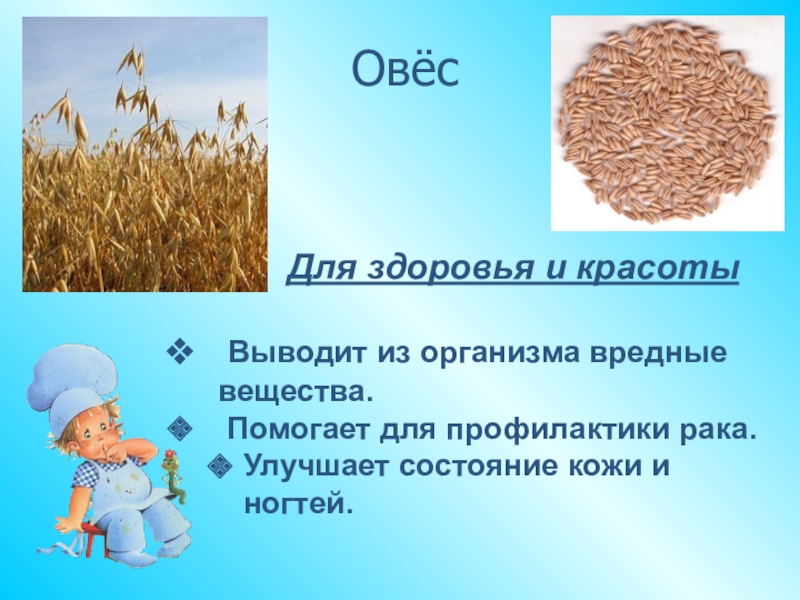 Овёс

Для здоровья и красоты

❖ Выводит из организма вредные вещества.
❖ Помогает для профилактики рака.
❖ Улучшает состояние кожи и ногтей.